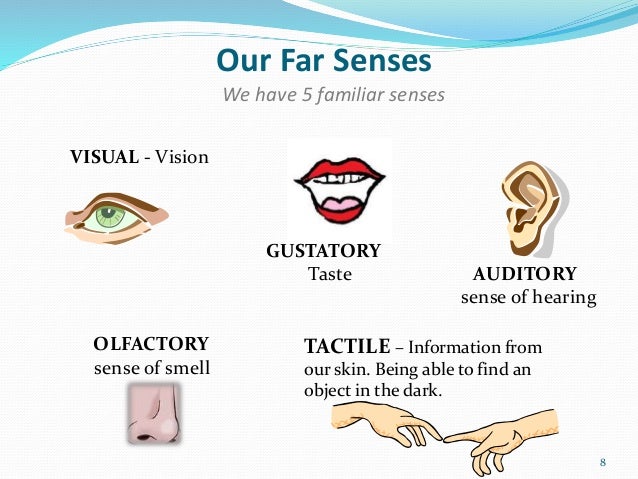 Our Far Senses

We have 5 familiar senses

VISUAL - Vision

GUSTATORY
Taste

AUDITORY
sense of hearing

OLFACTORY
sense of smell

TACTILE – Information from our skin. Being able to find an object in the dark.

8